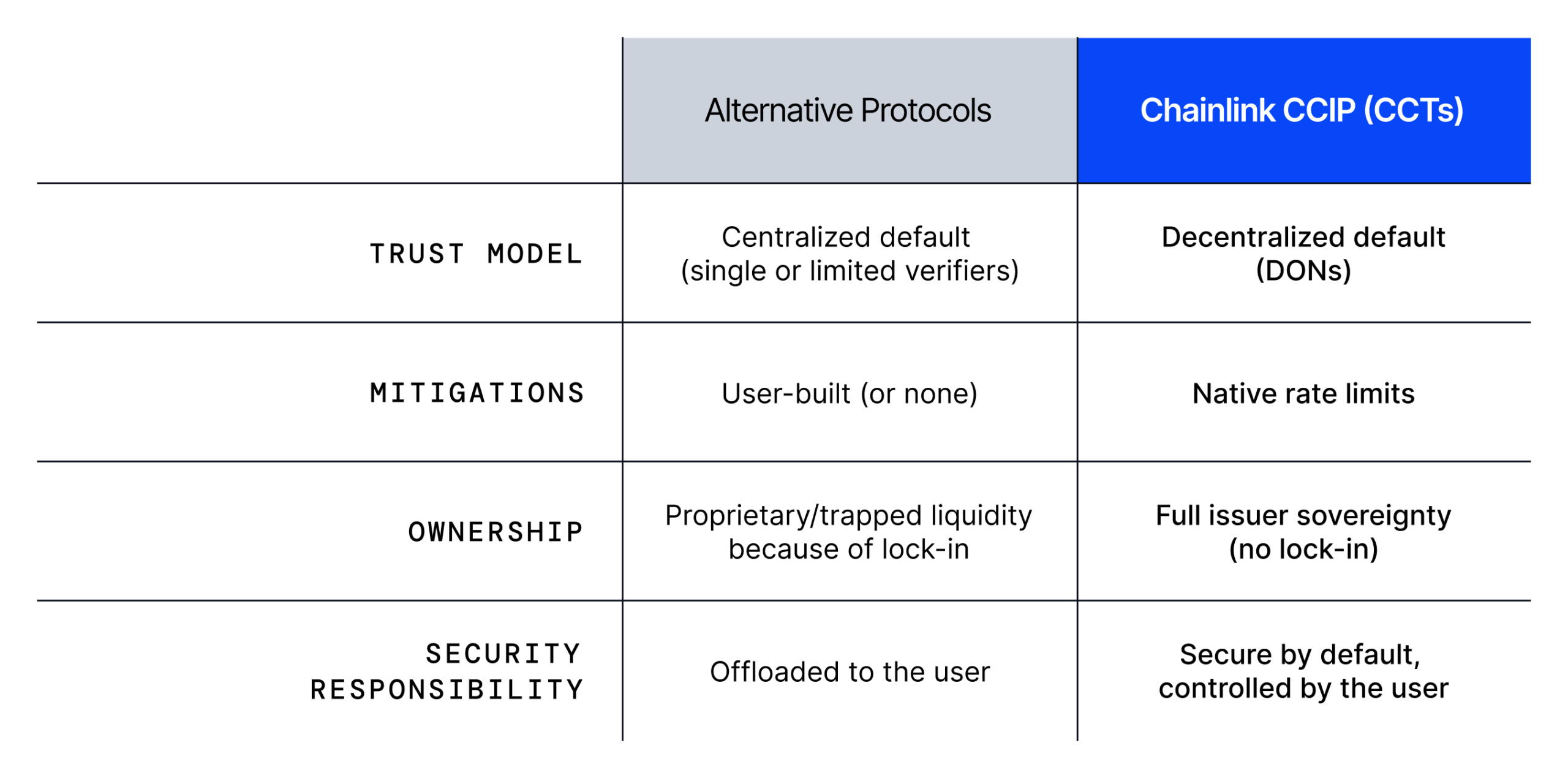 | | Alternative Protocols | Chainlink CCIP (CCTs) |
|---|---|---|
| TRUST MODEL | Centralized default (single or limited verifiers) | Decentralized default (DONs) |
| MITIGATIONS | User-built (or none) | Native rate limits |
| OWNERSHIP | Proprietary/trapped liquidity because of lock-in | Full issuer sovereignty (no lock-in) |
| SECURITY RESPONSIBILITY | Offloaded to the user | Secure by default, controlled by the user |